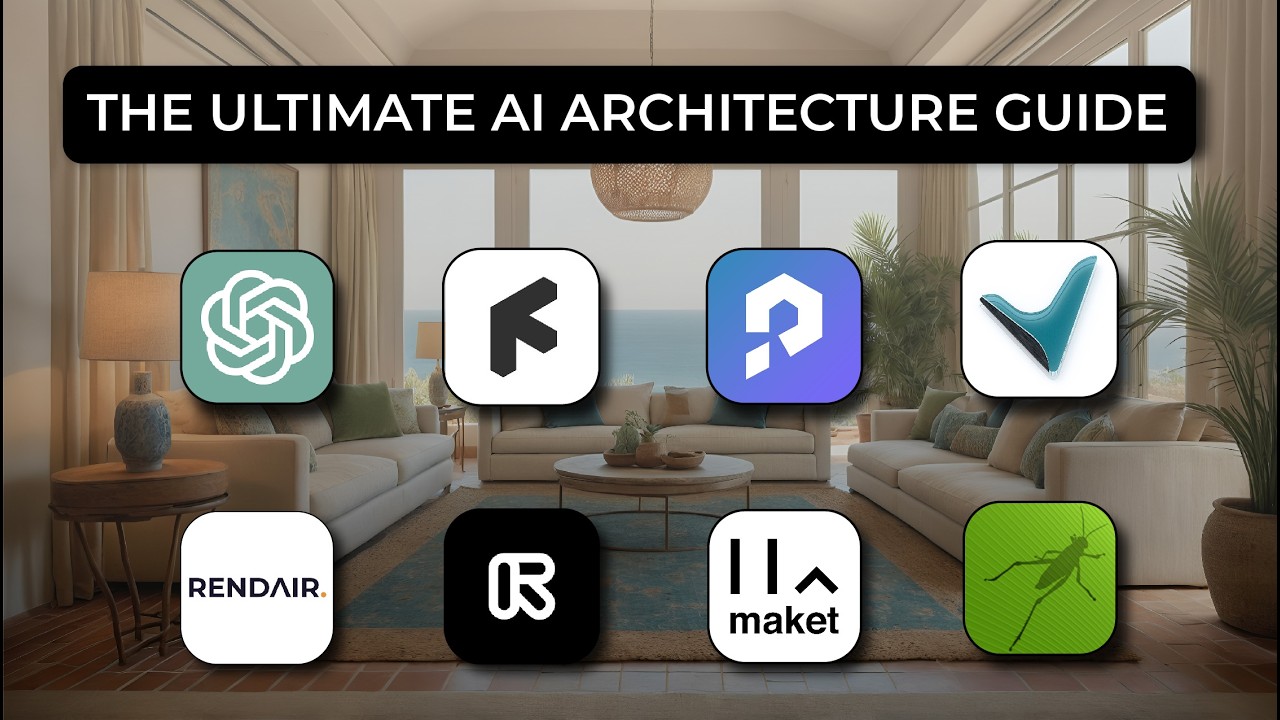 THE ULTIMATE AI ARCHITECTURE GUIDE

RENDAIR.

maket